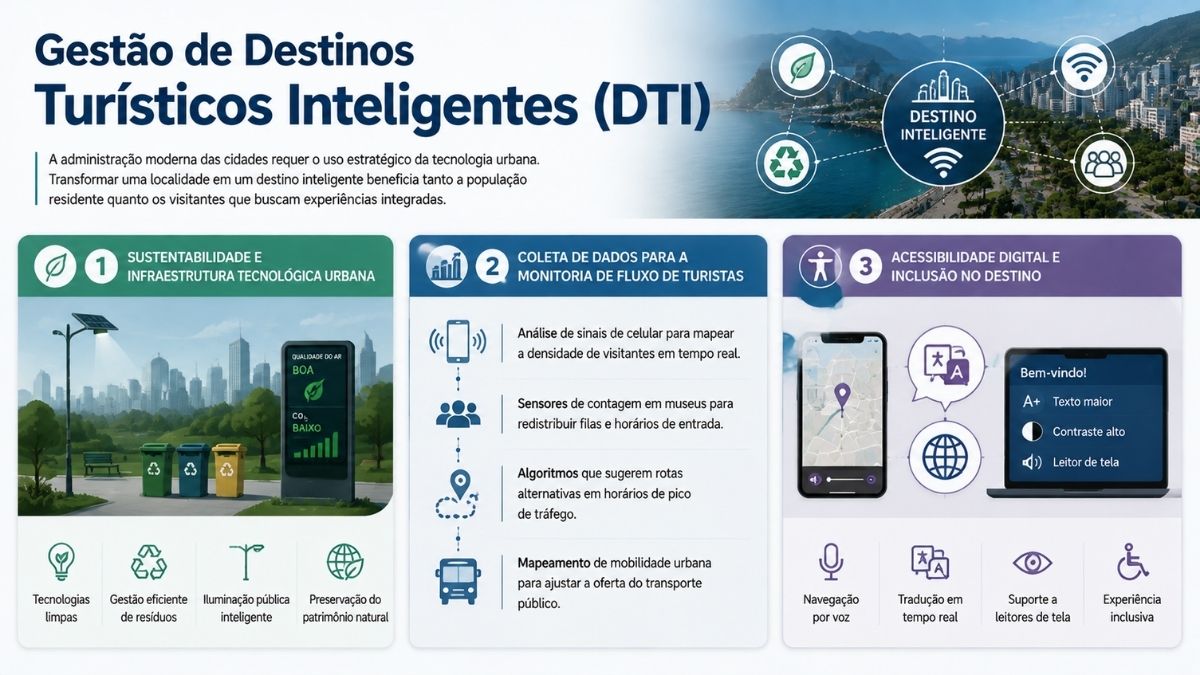 Gestão de Destinos Turísticos Inteligentes (DTI)

A administração moderna das cidades requer o uso estratégico da tecnologia urbana. Transformar uma localidade em um destino inteligente beneficia tanto a população residente quanto os visitantes que buscam experiências integradas.

DESTINO INTELIGENTE

1 SUSTENTABILIDADE E INFRAESTRUTURA TECNOLÓGICA URBANA

QUALIDADE DO AR
BOA
$CO_2$
BAIXO

Tecnologias limpas
Gestão eficiente de resíduos
Iluminação pública inteligente
Preservação do patrimônio natural

2 COLETA DE DADOS PARA A MONITORIA DE FLUXO DE TURISTAS

Análise de sinais de celular para mapear a densidade de visitantes em tempo real.

Sensores de contagem em museus para redistribuir filas e horários de entrada.

Algoritmos que sugerem rotas alternativas em horários de pico de tráfego.

Mapeamento de mobilidade urbana para ajustar a oferta do transporte público.

3 ACESSIBILIDADE DIGITAL E INCLUSÃO NO DESTINO

Bem-vindo!
A+ Texto maior
Contraste alto
Leitor de tela

Navegação por voz
Tradução em tempo real
Suporte a leitores de tela
Experiência inclusiva